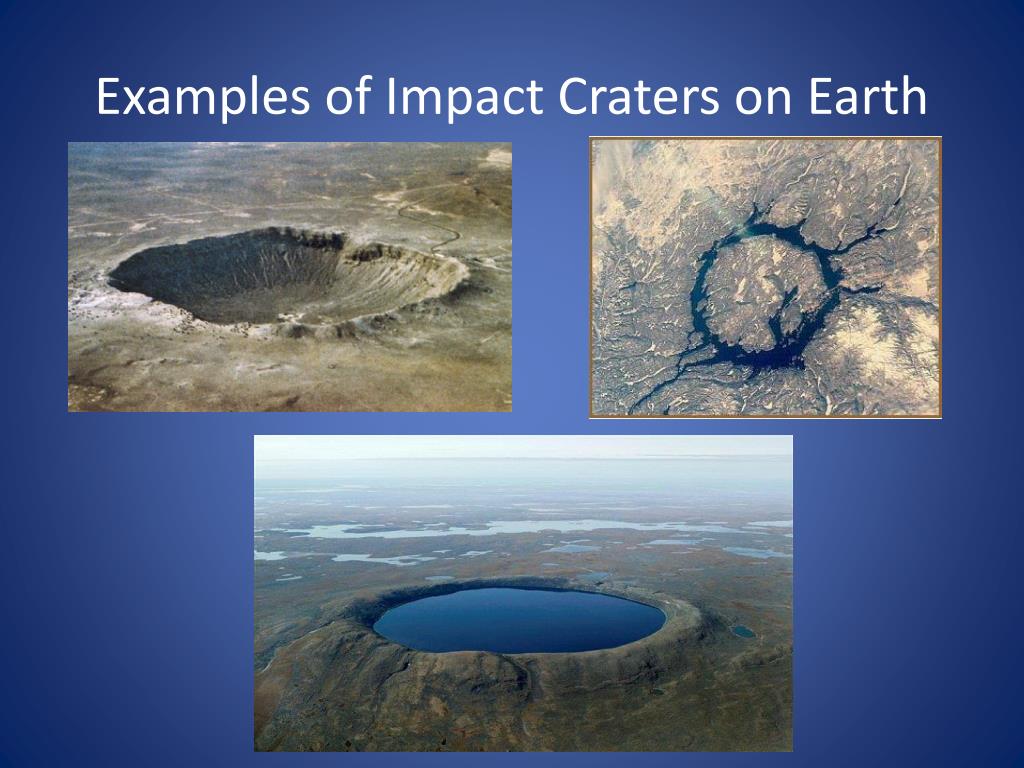 Examples of Impact Craters on Earth